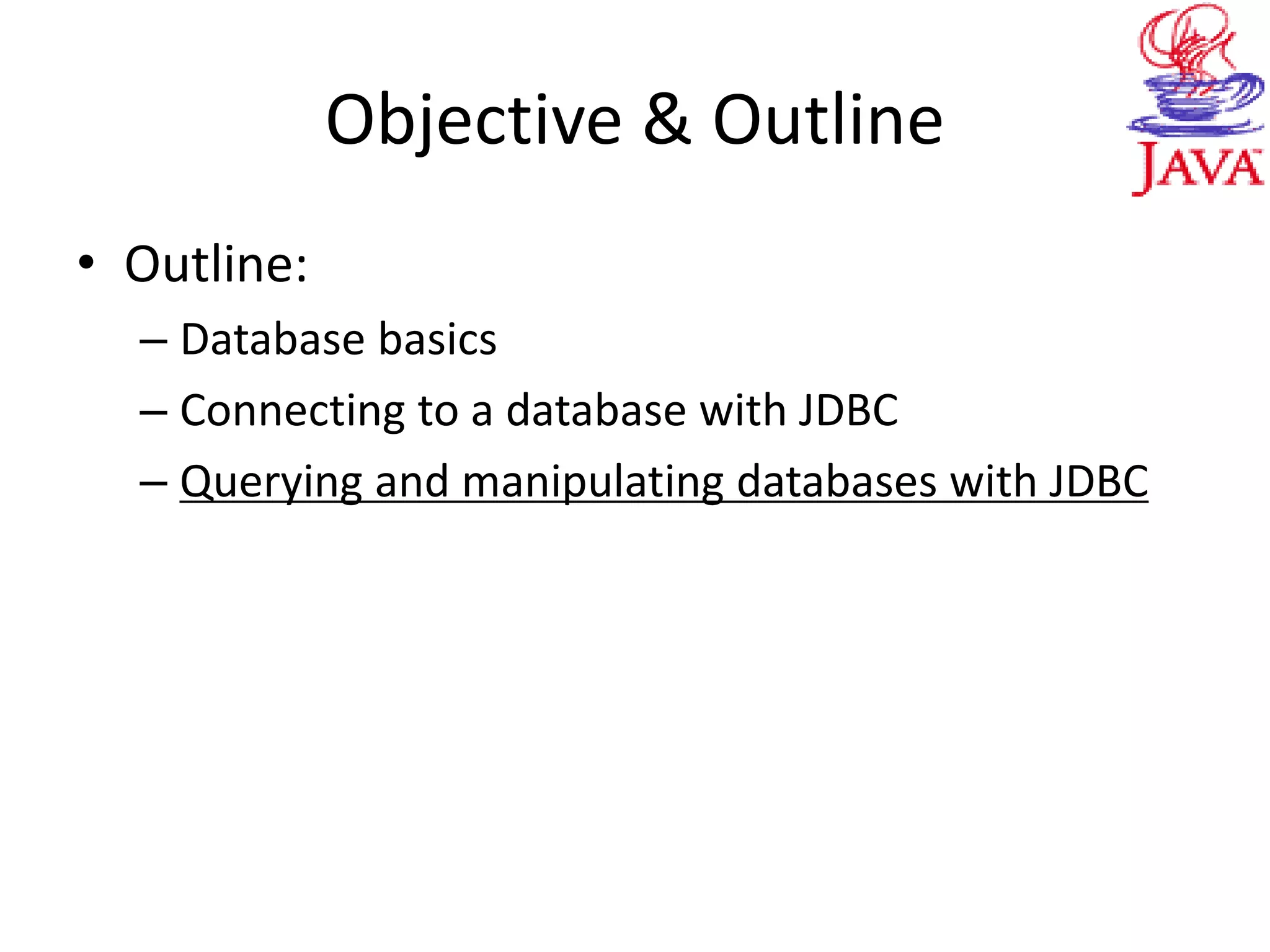 Objective & Outline

JAVA

• Outline:
– Database basics
– Connecting to a database with JDBC
– Querying and manipulating databases with JDBC